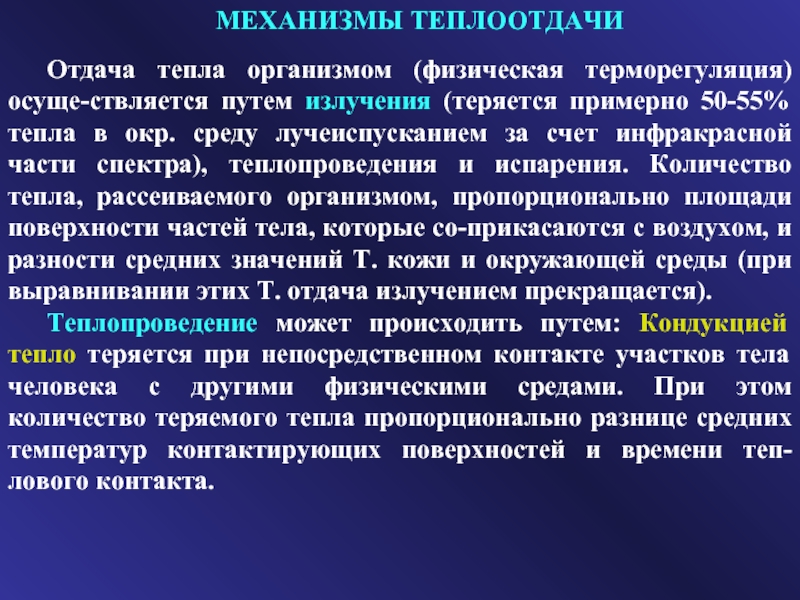 МЕХАНИЗМЫ ТЕПЛООТДАЧИ

Отдача тепла организмом (физическая терморегуляция) осуще-ствляется путем излучения (теряется примерно 50-55% тепла в окр. среду лучеиспусканием за счет инфракрасной части спектра), теплопроведения и испарения. Количество тепла, рассеиваемого организмом, пропорционально площади поверхности частей тела, которые со-прикасаются с воздухом, и разности средних значений Т. кожи и окружающей среды (при выравнивании этих Т. отдача излучением прекращается).

Теплопроведение может происходить путем: Кондукцией тепло теряется при непосредственном контакте участков тела человека с другими физическими средами. При этом количество теряемого тепла пропорционально разнице средних температур контактирующих поверхностей и времени теплового контакта.